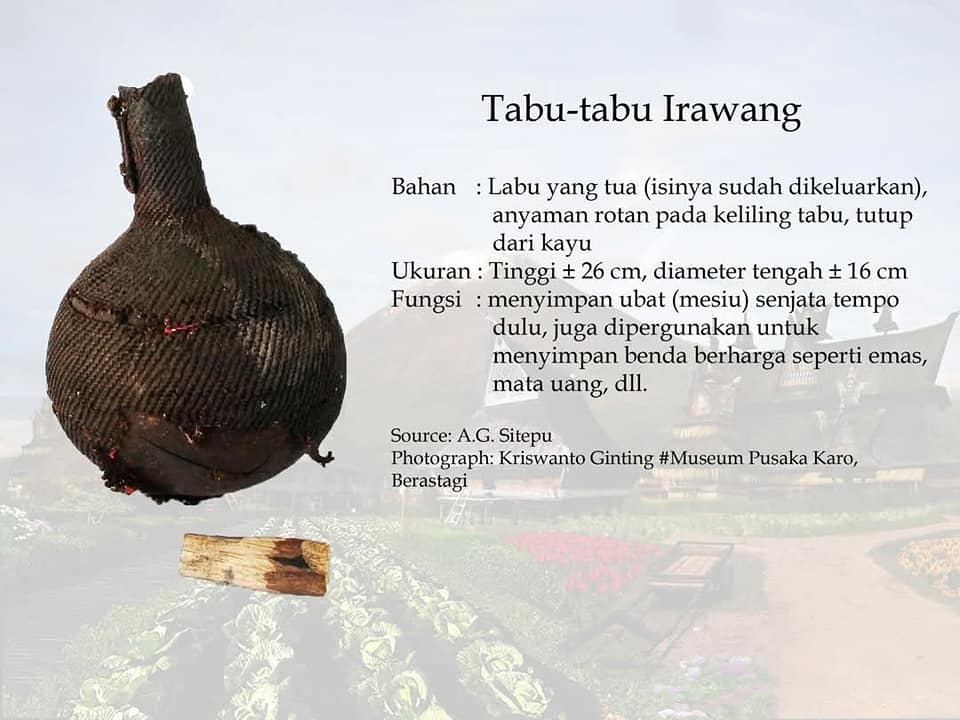 Tabu-tabu Irawang

Bahan : Labu yang tua (isinya sudah dikeluarkan), anyaman rotan pada keliling tabu, tutup dari kayu
Ukuran : Tinggi ± 26 cm, diameter tengah ± 16 cm
Fungsi : menyimpan ubat (mesiu) senjata tempo dulu, juga dipergunakan untuk menyimpan benda berharga seperti emas, mata uang, dll.

Source: A.G. Sitepu
Photograph: Kriswanto Ginting #Museum Pusaka Karo, Berastagi